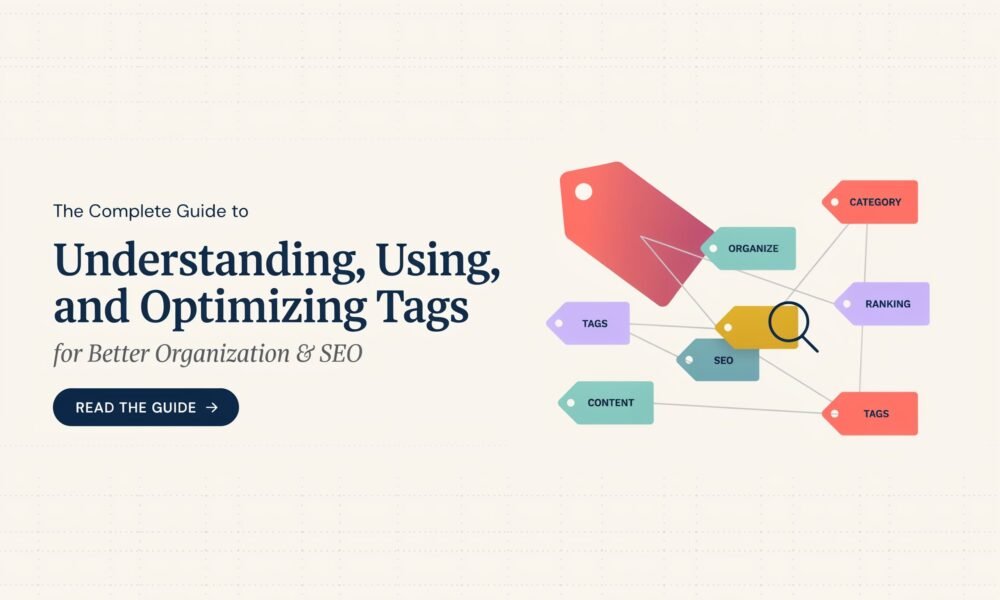 The Complete Guide to

Understanding, Using, and Optimizing Tags

for Better Organization & SEO

READ THE GUIDE →

CATEGORY

ORGANIZE

RANKING

TAGS

SEO

CONTENT

TAGS